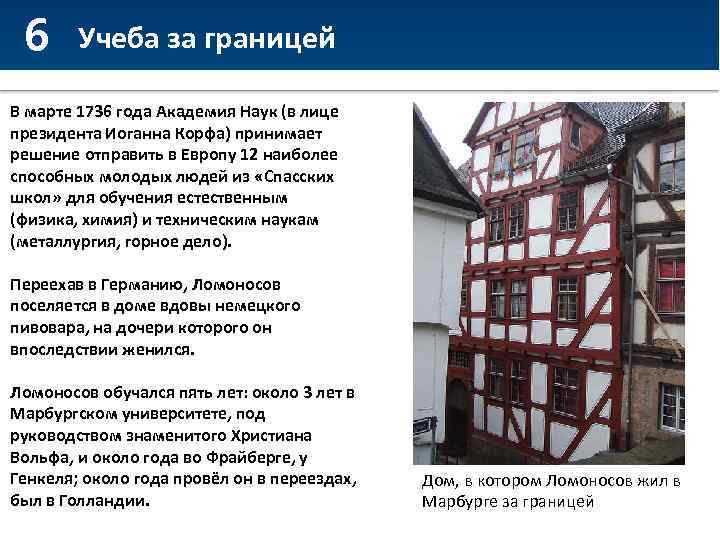 6 Учеба за границей

В марте 1736 года Академия Наук (в лице президента Иоганна Корфа) принимает решение отправить в Европу 12 наиболее способных молодых людей из «Спасских школ» для обучения естественным (физика, химия) и техническим наукам (металлургия, горное дело).

Переехав в Германию, Ломоносов поселяется в доме вдовы немецкого пивовара, на дочери которого он впоследствии женился.

Ломоносов обучался пять лет: около 3 лет в Марбургском университете, под руководством знаменитого Христиана Вольфа, и около года во Фрайберге, у Генкеля; около года провёл он в переездах, был в Голландии.

Дом, в котором Ломоносов жил в Марбурге за границей